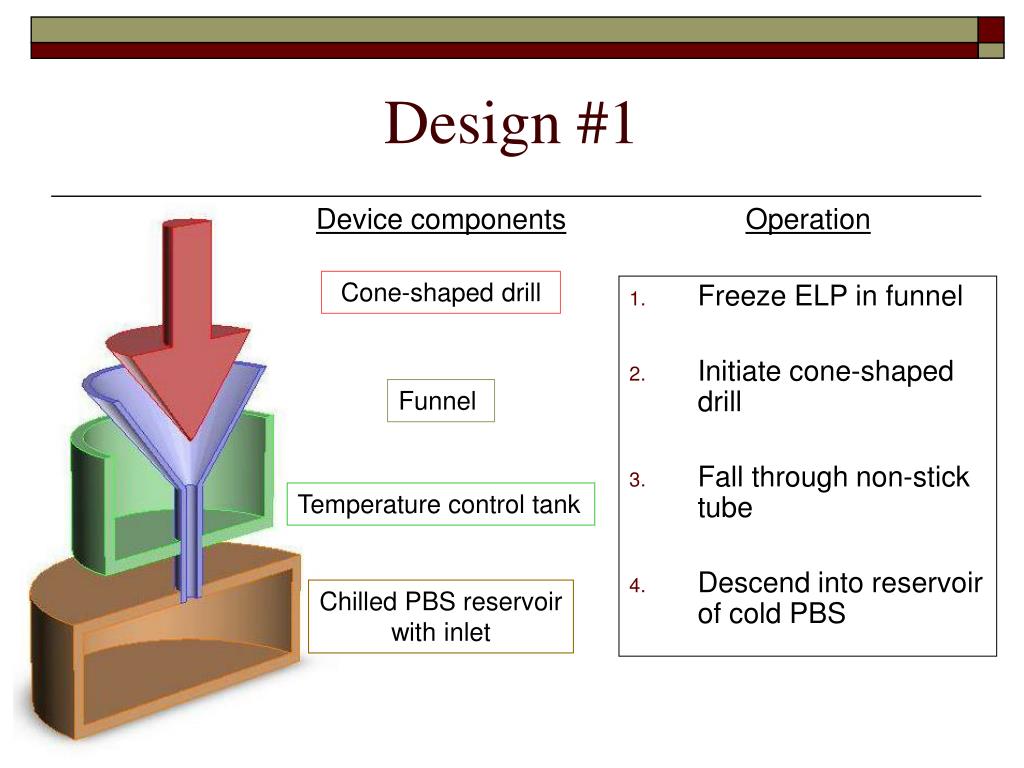 Design #1

Device components

Cone-shaped drill

Funnel

Temperature control tank

Chilled PBS reservoir with inlet

Operation

1. Freeze ELP in funnel

2. Initiate cone-shaped drill

3. Fall through non-stick tube

4. Descend into reservoir of cold PBS